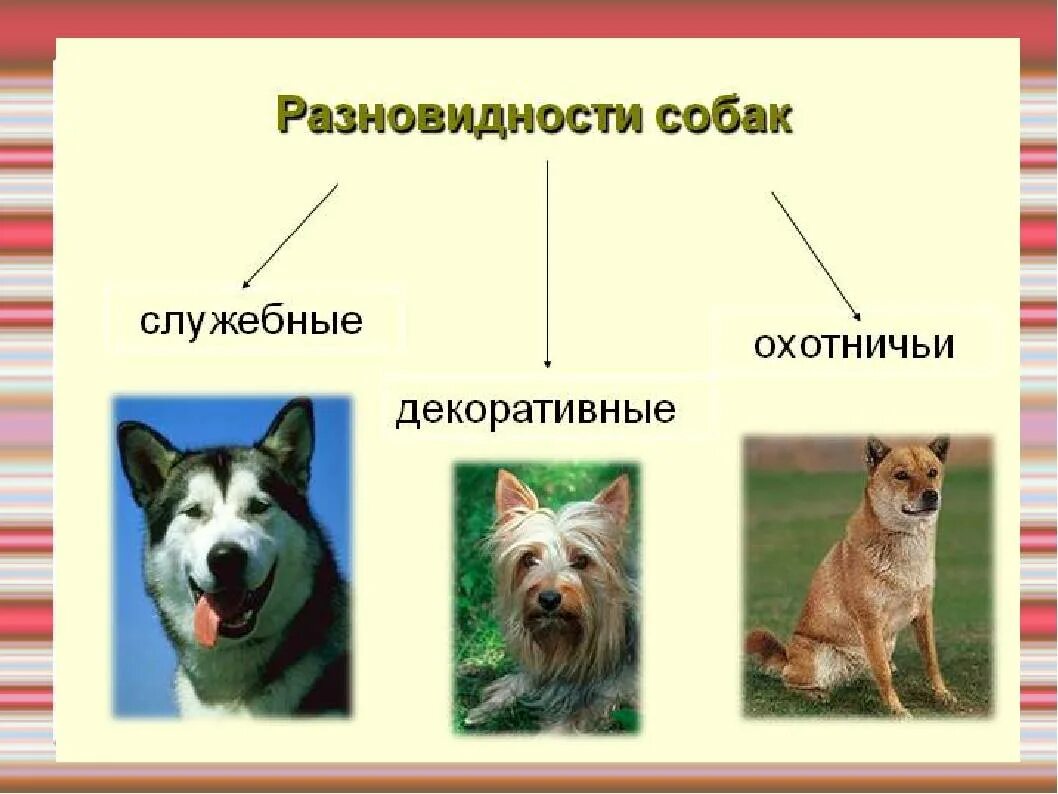 Разновидности собак

служебные

декоративные

охотничьи